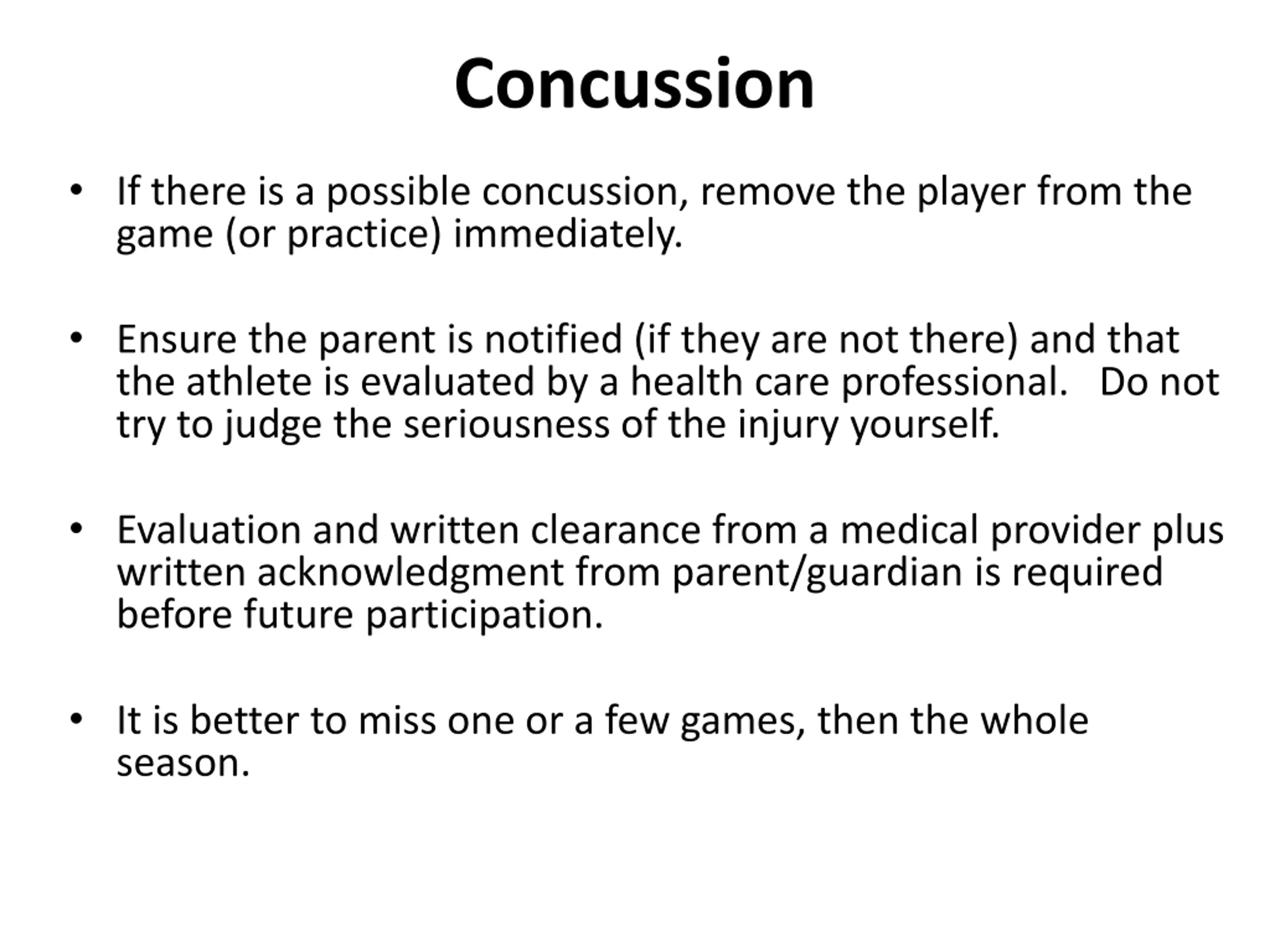 Concussion

• If there is a possible concussion, remove the player from the game (or practice) immediately.

• Ensure the parent is notified (if they are not there) and that the athlete is evaluated by a health care professional. Do not try to judge the seriousness of the injury yourself.

• Evaluation and written clearance from a medical provider plus written acknowledgment from parent/guardian is required before future participation.

• It is better to miss one or a few games, then the whole season.